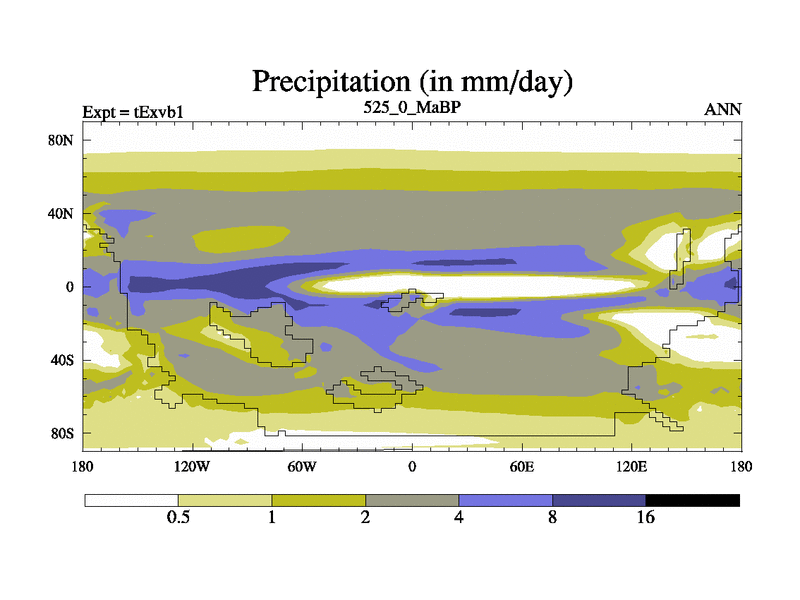 Precipitation (in mm/day)

Expt = tExvb1
525_0_MaBP
ANN

80N
40N
0
40S
80S

180
120W
60W
0
60E
120E
180

0.5
1
2
4
8
16